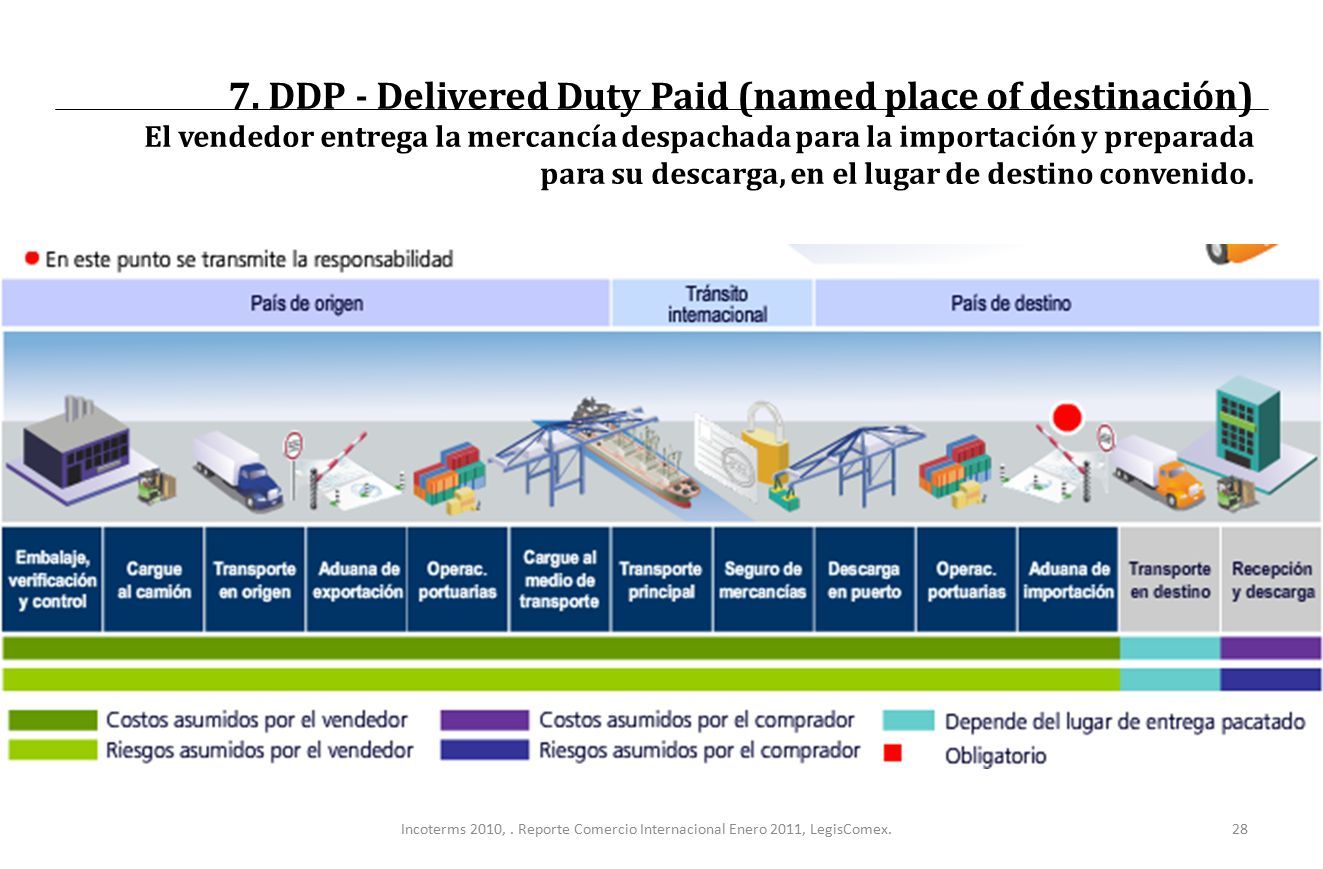 7. DDP - Delivered Duty Paid (named place of destinación)
El vendedor entrega la mercancía despachada para la importación y preparada para su descarga, en el lugar de destino convenido.

En este punto se transmite la responsabilidad

País de origen
Tránsito internacional
País de destino

Embalaje, verificación y control
Cargue al camión
Transporte en origen
Aduana de exportación
Operac. portuarias
Cargue al medio de transporte
Transporte principal
Seguro de mercancías
Descarga en puerto
Operac. portuarias
Aduana de importación
Transporte en destino
Recepción y descarga

Costos asumidos por el vendedor
Riesgos asumidos por el vendedor
Costos asumidos por el comprador
Riesgos asumidos por el comprador
Depende del lugar de entrega pacatado
Obligatorio

Incoterms 2010, . Reporte Comercio Internacional Enero 2011, LegisComex.
28